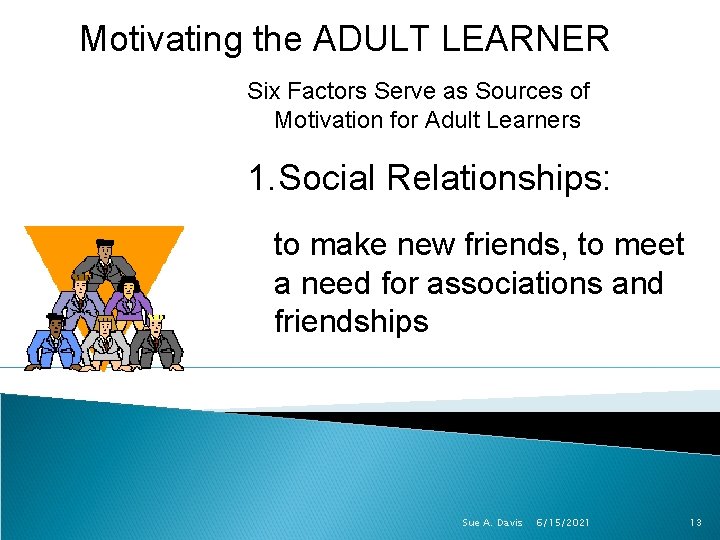 Motivating the ADULT LEARNER

Six Factors Serve as Sources of Motivation for Adult Learners

1.Social Relationships:

to make new friends, to meet a need for associations and friendships

Sue A. Davis 6/15/2021 13